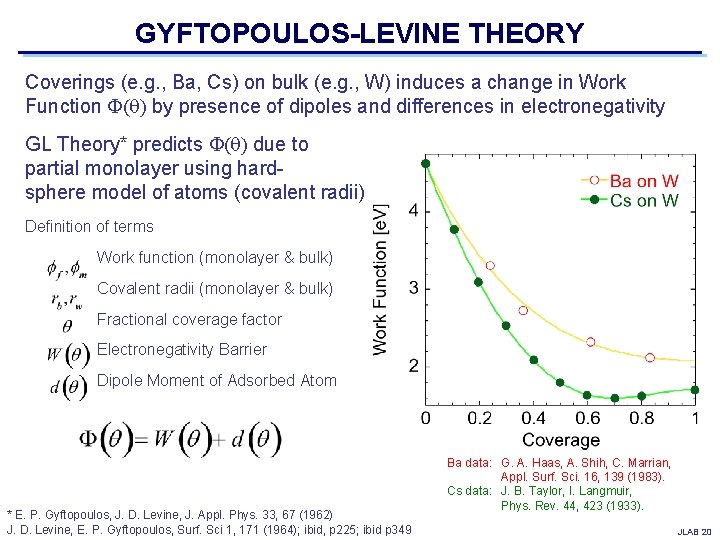 GYFTOPOULOS-LEVINE THEORY

Coverings (e.g., Ba, Cs) on bulk (e.g., W) induces a change in Work Function $\Phi(\theta)$ by presence of dipoles and differences in electronegativity

GL Theory* predicts $\Phi(\theta)$ due to partial monolayer using hard-sphere model of atoms (covalent radii)

Definition of terms

$\phi_f, \phi_m$ Work function (monolayer & bulk)

$r_b, r_w$ Covalent radii (monolayer & bulk)

$\theta$ Fractional coverage factor

$W(\theta)$ Electronegativity Barrier

$d(\theta)$ Dipole Moment of Adsorbed Atom

$\Phi(\theta) = W(\theta) + d(\theta)$

Ba on W
Cs on W

Work Function [eV]

4
3
2

0 0.2 0.4 0.6 0.8 1

Coverage

Ba data: G. A. Haas, A. Shih, C. Marrian, Appl. Surf. Sci. 16, 139 (1983).
Cs data: J. B. Taylor, I. Langmuir, Phys. Rev. 44, 423 (1933).

* E. P. Gyftopoulos, J. D. Levine, J. Appl. Phys. 33, 67 (1962)
J. D. Levine, E. P. Gyftopoulos, Surf. Sci 1, 171 (1964); ibid, p225; ibid p349

JLAB 20